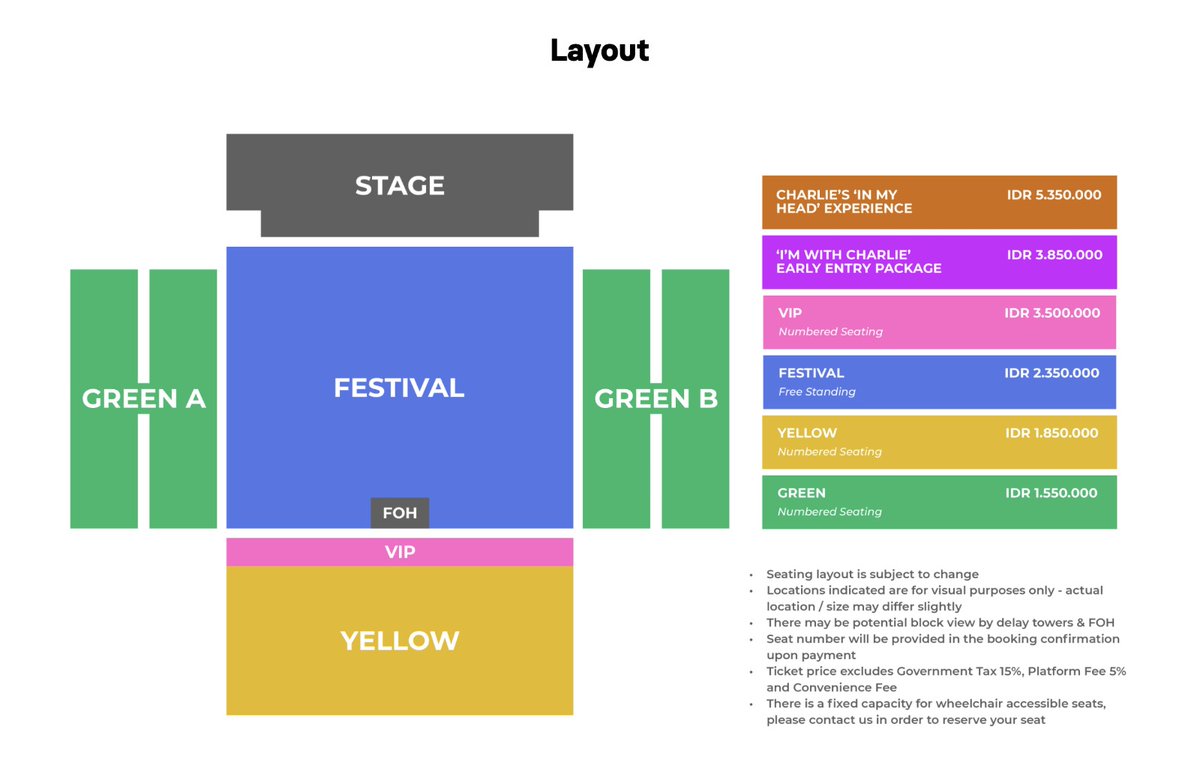 Layout

STAGE

GREEN A

FESTIVAL

GREEN B

FOH

VIP

YELLOW

CHARLIE'S 'IN MY HEAD' EXPERIENCE IDR 5.350.000

'I'M WITH CHARLIE' EARLY ENTRY PACKAGE IDR 3.850.000

VIP IDR 3.500.000
Numbered Seating

FESTIVAL IDR 2.350.000
Free Standing

YELLOW IDR 1.850.000
Numbered Seating

GREEN IDR 1.550.000
Numbered Seating

• Seating layout is subject to change
• Locations indicated are for visual purposes only - actual location / size may differ slightly
• There may be potential block view by delay towers & FOH
• Seat number will be provided in the booking confirmation upon payment
• Ticket price excludes Government Tax 15%, Platform Fee 5% and Convenience Fee
• There is a fixed capacity for wheelchair accessible seats, please contact us in order to reserve your seat